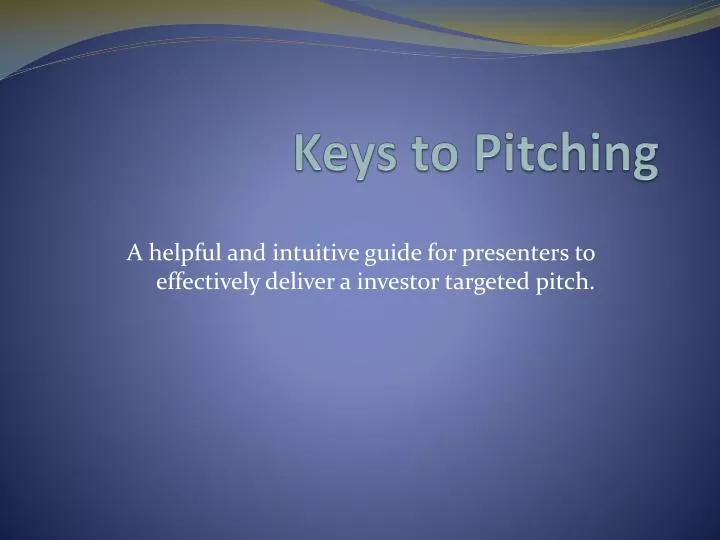 Keys to Pitching

A helpful and intuitive guide for presenters to effectively deliver a investor targeted pitch.